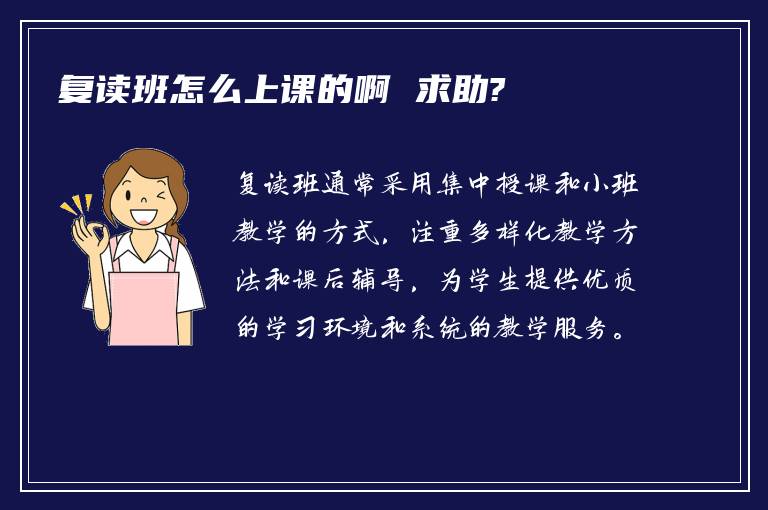 复读班怎么上课的啊 求助?

复读班通常采用集中授课和小班教学的方式，注重多样化教学方法和课后辅导，为学生提供优质的学习环境和系统的教学服务。